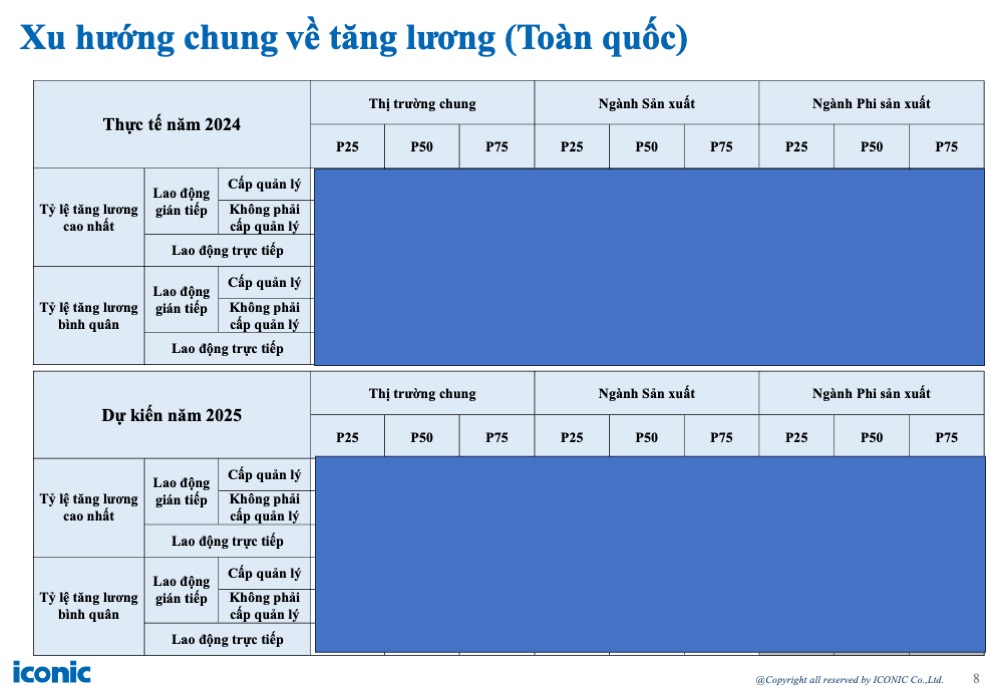 Xu hướng chung về tăng lương (Toàn quốc)

| Thực tế năm 2024 | | | Thị trường chung | | | Ngành Sản xuất | | | Ngành Phi sản xuất | | |
|---|---|---|---|---|---|---|---|---|---|---|---|
| | | | P25 | P50 | P75 | P25 | P50 | P75 | P25 | P50 | P75 |
| Tỷ lệ tăng lương cao nhất | Lao động gián tiếp | Cấp quản lý | | | | | | | | | |
| | | Không phải cấp quản lý | | | | | | | | | |
| | Lao động trực tiếp | | | | | | | | | | |
| Tỷ lệ tăng lương bình quân | Lao động gián tiếp | Cấp quản lý | | | | | | | | | |
| | | Không phải cấp quản lý | | | | | | | | | |
| | Lao động trực tiếp | | | | | | | | | | |

| Dự kiến năm 2025 | | | Thị trường chung | | | Ngành Sản xuất | | | Ngành Phi sản xuất | | |
|---|---|---|---|---|---|---|---|---|---|---|---|
| | | | P25 | P50 | P75 | P25 | P50 | P75 | P25 | P50 | P75 |
| Tỷ lệ tăng lương cao nhất | Lao động gián tiếp | Cấp quản lý | | | | | | | | | |
| | | Không phải cấp quản lý | | | | | | | | | |
| | Lao động trực tiếp | | | | | | | | | | |
| Tỷ lệ tăng lương bình quân | Lao động gián tiếp | Cấp quản lý | | | | | | | | | |
| | | Không phải cấp quản lý | | | | | | | | | |
| | Lao động trực tiếp | | | | | | | | | | |

iconic

@Copyright all reserved by ICONIC Co.,Ltd. 8